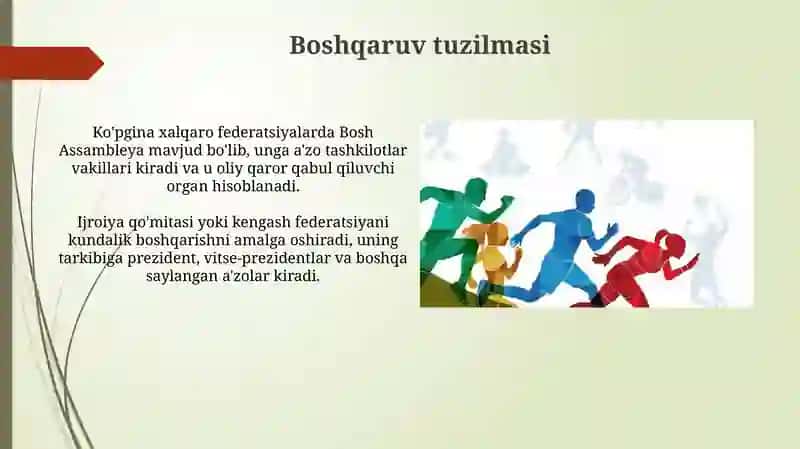 Boshqaruv tuzilmasi

Ko'pgina xalqaro federatsiyalarda Bosh Assambleya mavjud bo'lib, unga a'zo tashkilotlar vakillari kiradi va u oliy qaror qabul qiluvchi organ hisoblanadi.

Ijroiya qo'mitasi yoki kengash federatsiyani kundalik boshqarishni amalga oshiradi, uning tarkibiga prezident, vitse-prezidentlar va boshqa saylangan a'zolar kiradi.